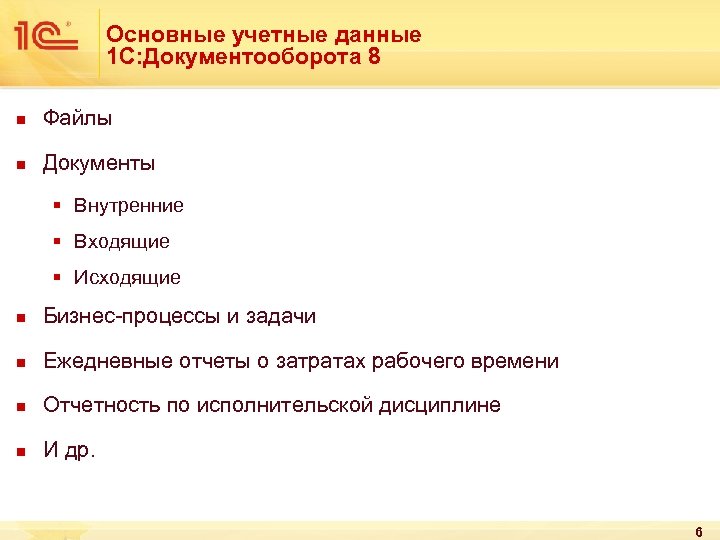 1С

Основные учетные данные 1С:Документооборота 8

Файлы

Документы

Внутренние

Входящие

Исходящие

Бизнес-процессы и задачи

Ежедневные отчеты о затратах рабочего времени

Отчетность по исполнительской дисциплине

И др.

6